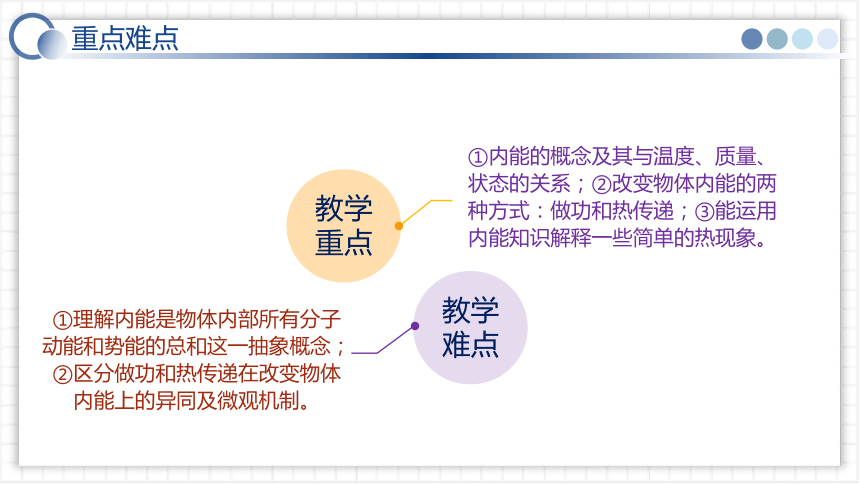 重点难点

教学重点

①内能的概念及其与温度、质量、状态的关系；②改变物体内能的两种方式：做功和热传递；③能运用内能知识解释一些简单的热现象。

教学难点

①理解内能是物体内部所有分子动能和势能的总和这一抽象概念；②区分做功和热传递在改变物体内能上的异同及微观机制。